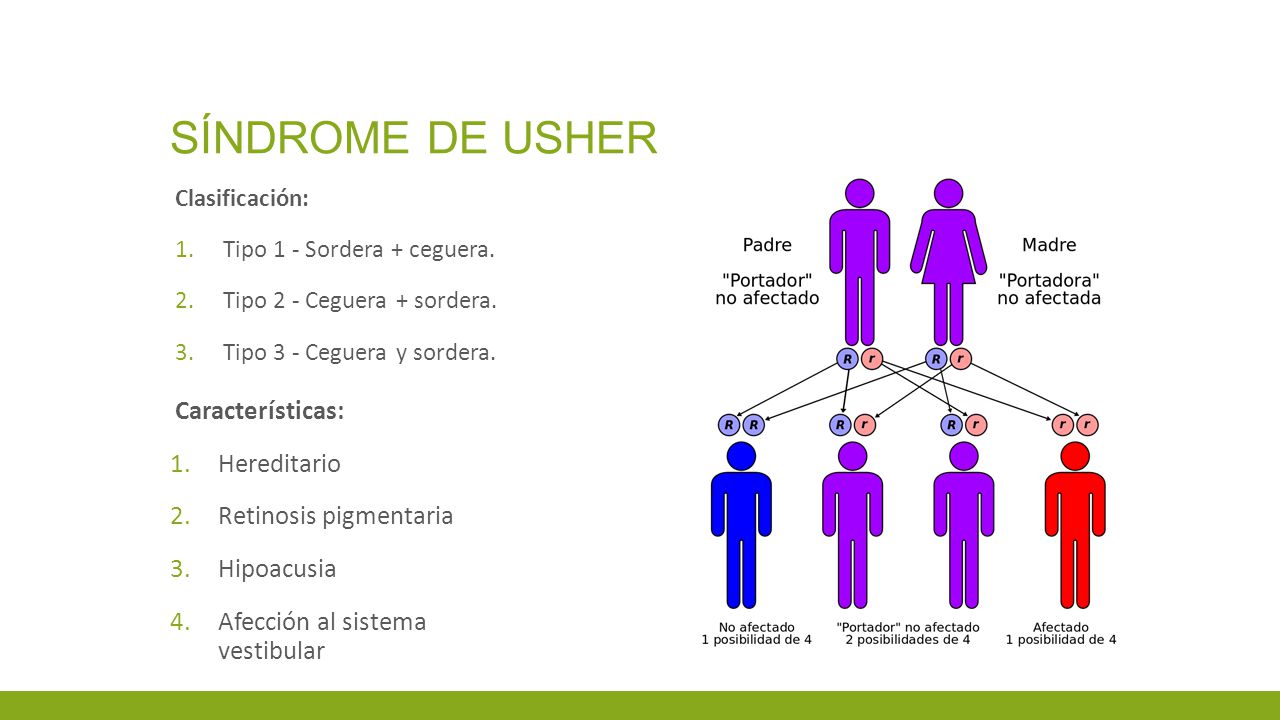 SÍNDROME DE USHER

Clasificación:

1. Tipo 1 - Sordera + ceguera.
2. Tipo 2 - Ceguera + sordera.
3. Tipo 3 - Ceguera y sordera.

Características:

1. Hereditario
2. Retinosis pigmentaria
3. Hipoacusia
4. Afección al sistema vestibular

Padre
"Portador" no afectado

Madre
"Portadora" no afectada

R r R r

R R R r R r r r

No afectado
1 posibilidad de 4

"Portador" no afectado
2 posibilidades de 4

Afectado
1 posibilidad de 4